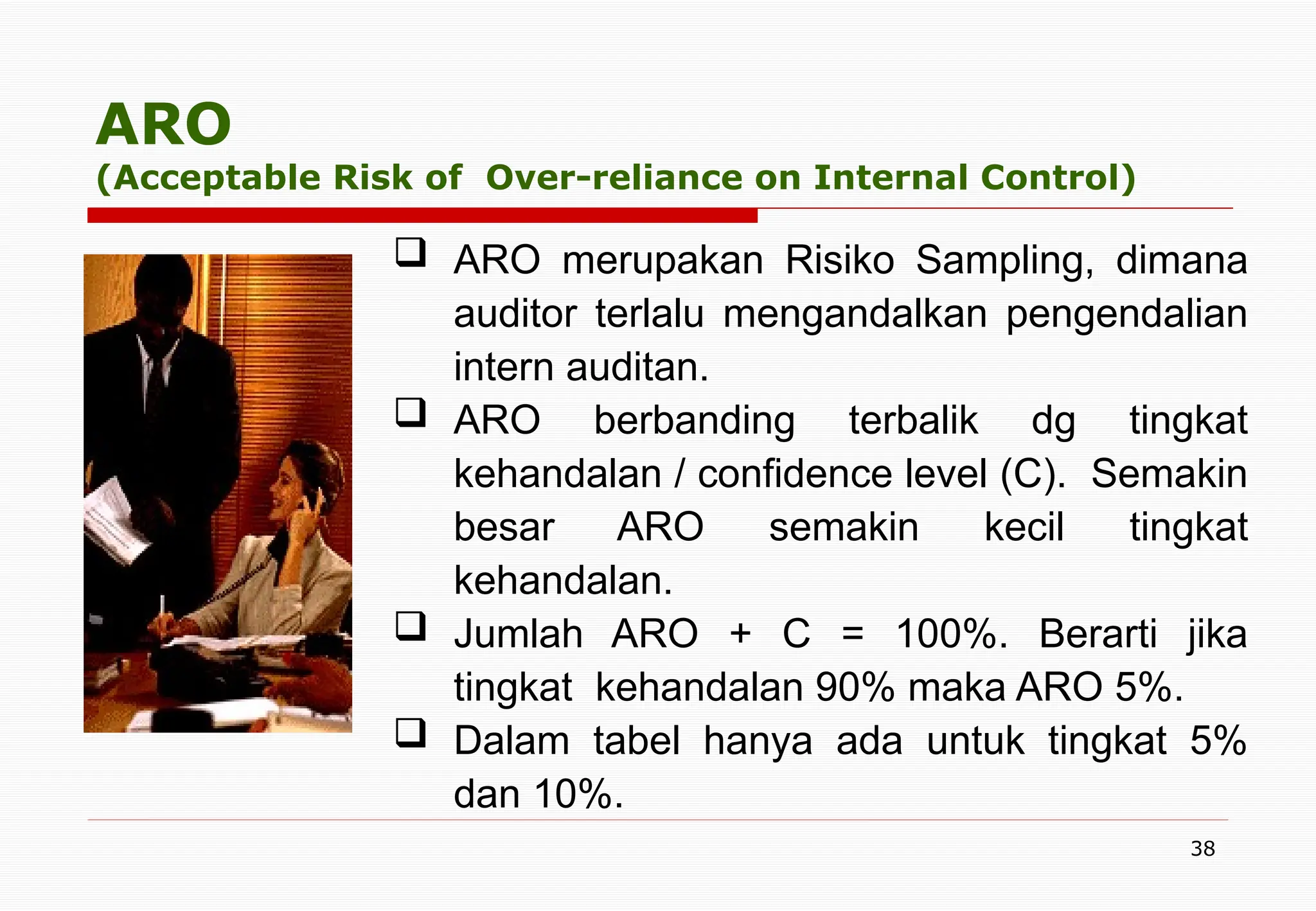 ARO
(Acceptable Risk of Over-reliance on Internal Control)

❑ ARO merupakan Risiko Sampling, dimana auditor terlalu mengandalkan pengendalian intern auditan.

❑ ARO berbanding terbalik dg tingkat kehandalan / confidence level (C). Semakin besar ARO semakin kecil tingkat kehandalan.

❑ Jumlah ARO + C = 100%. Berarti jika tingkat kehandalan 90% maka ARO 5%.

❑ Dalam tabel hanya ada untuk tingkat 5% dan 10%.

38